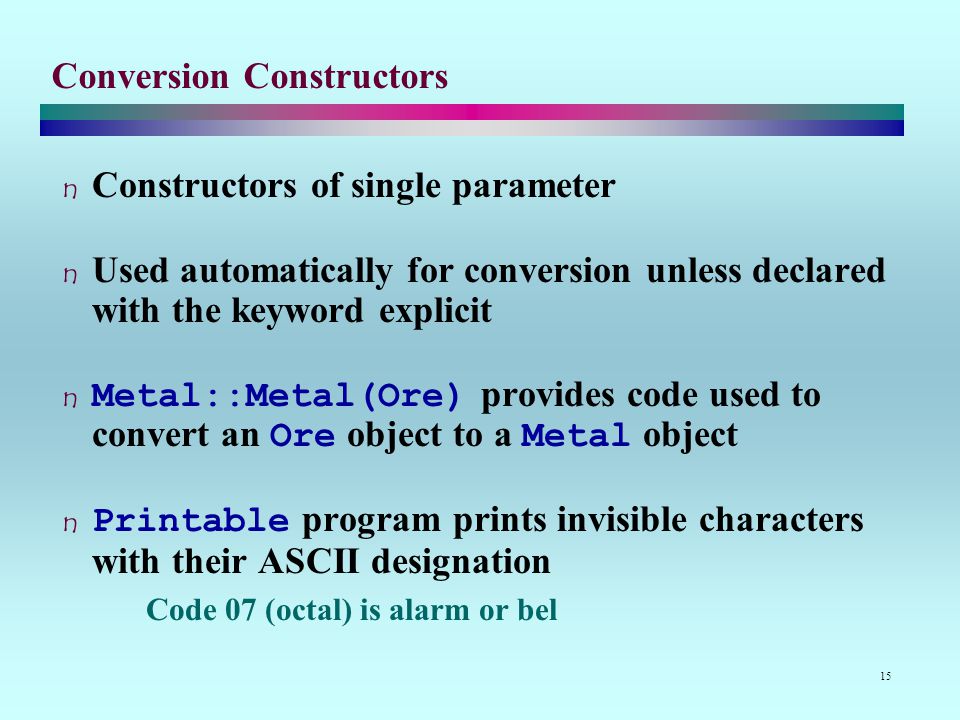 Conversion Constructors

n Constructors of single parameter

n Used automatically for conversion unless declared with the keyword explicit

n Metal::Metal(Ore) provides code used to convert an Ore object to a Metal object

n Printable program prints invisible characters with their ASCII designation

Code 07 (octal) is alarm or bel

15